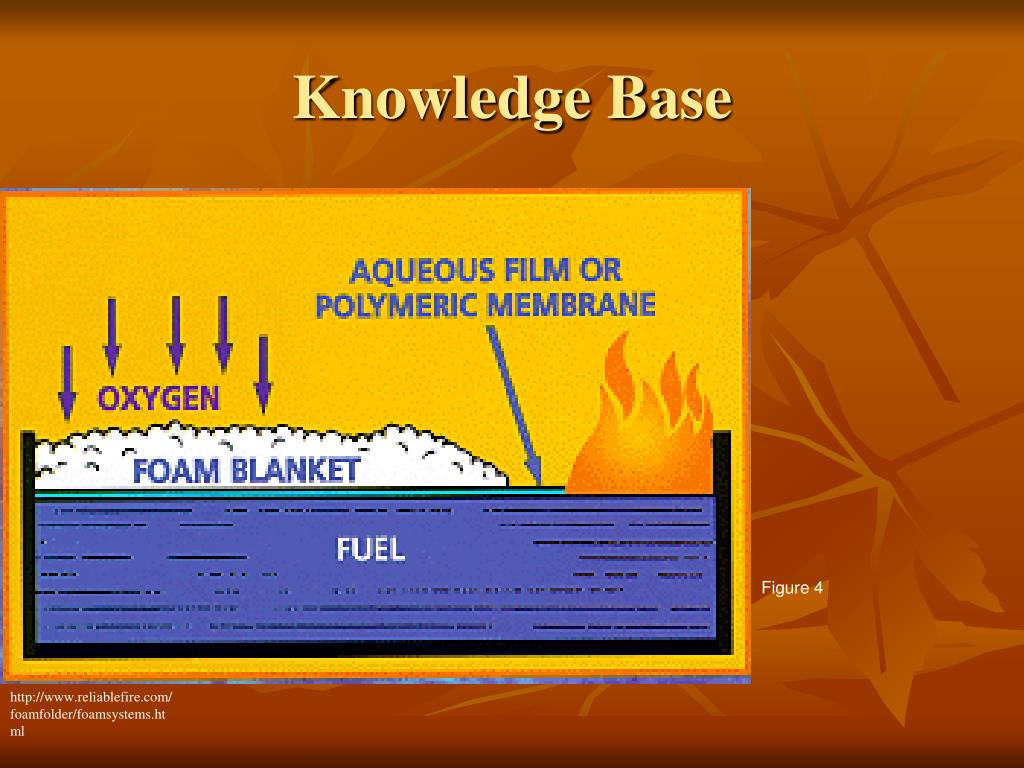 Knowledge Base

AQUEOUS FILM OR POLYMERIC MEMBRANE

OXYGEN

FOAM BLANKET

FUEL

Figure 4

http://www.reliablefire.com/foamfolder/foamsystems.html